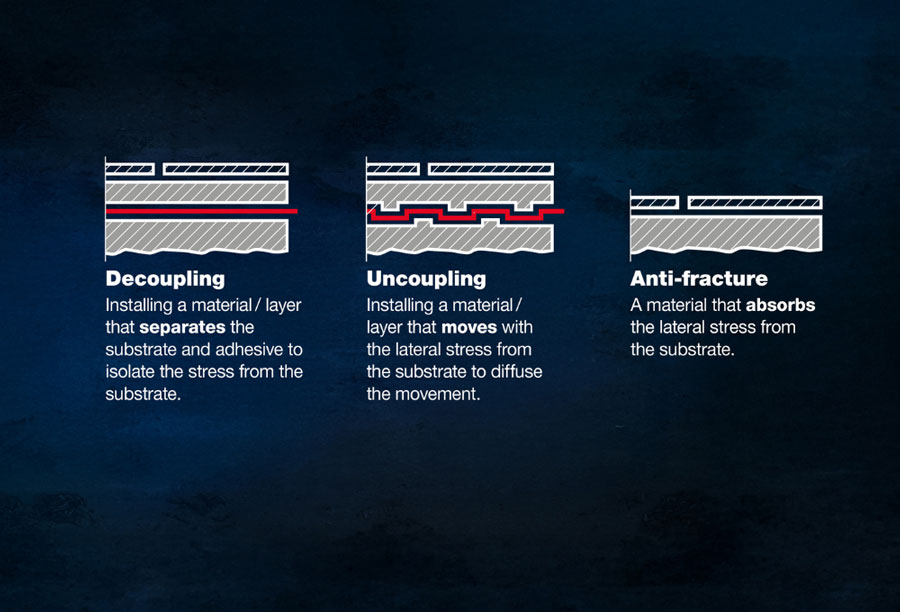 Decoupling
Installing a material / layer that separates the substrate and adhesive to isolate the stress from the substrate.

Uncoupling
Installing a material / layer that moves with the lateral stress from the substrate to diffuse the movement.

Anti-fracture
A material that absorbs the lateral stress from the substrate.